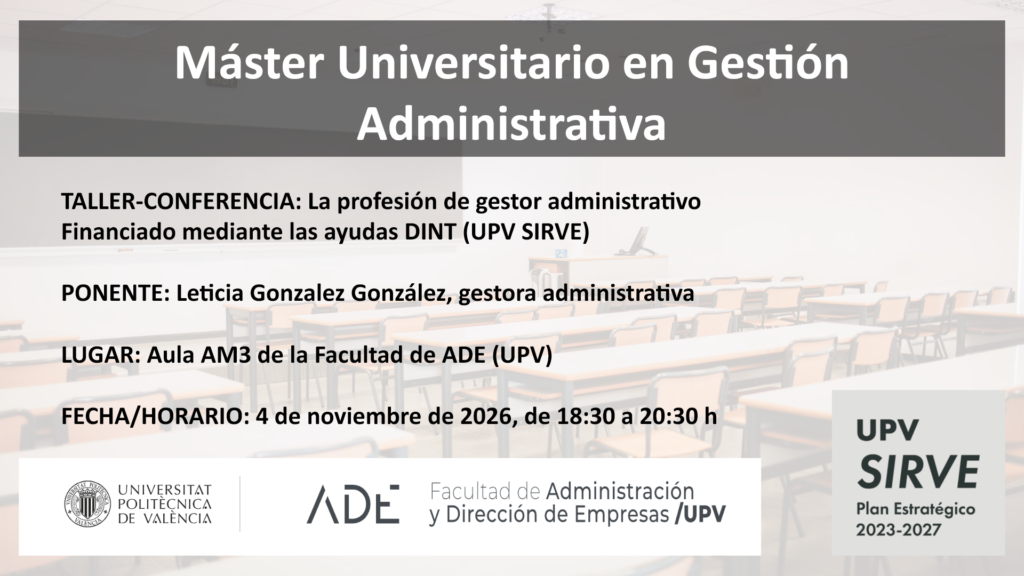 Máster Universitario en Gestión Administrativa

TALLER-CONFERENCIA: La profesión de gestor administrativo
Financiado mediante las ayudas DINT (UPV SIRVE)

PONENTE: Leticia Gonzalez González, gestora administrativa

LUGAR: Aula AM3 de la Facultad de ADE (UPV)

FECHA/HORARIO: 4 de noviembre de 2026, de 18:30 a 20:30 h

UNIVERSITAT POLITÈCNICA DE VALÈNCIA

ADE Facultad de Administración y Dirección de Empresas /UPV

UPV
SIRVE
Plan Estratégico
2023-2027